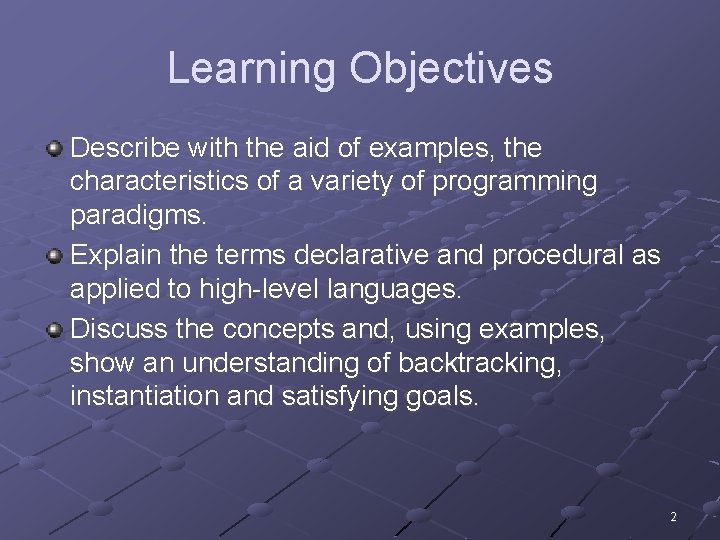 Learning Objectives

Describe with the aid of examples, the characteristics of a variety of programming paradigms.

Explain the terms declarative and procedural as applied to high-level languages.

Discuss the concepts and, using examples, show an understanding of backtracking, instantiation and satisfying goals.

2